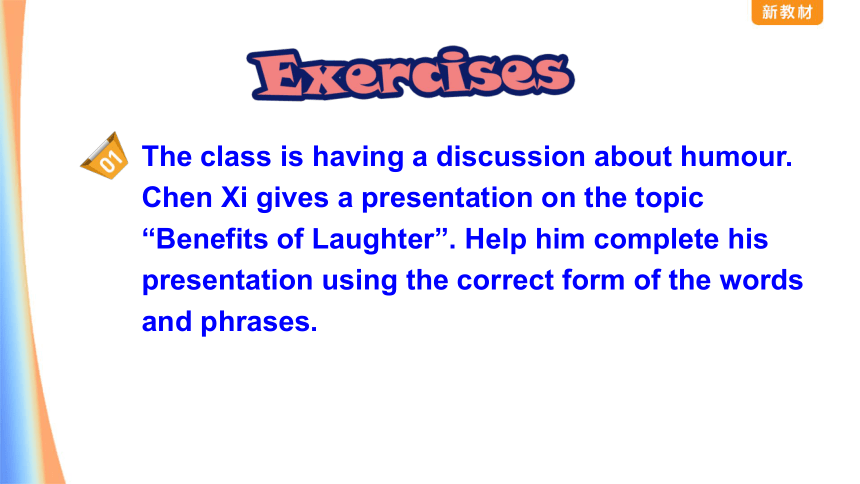 新教材

Exercises

01 The class is having a discussion about humour. Chen Xi gives a presentation on the topic “Benefits of Laughter”. Help him complete his presentation using the correct form of the words and phrases.